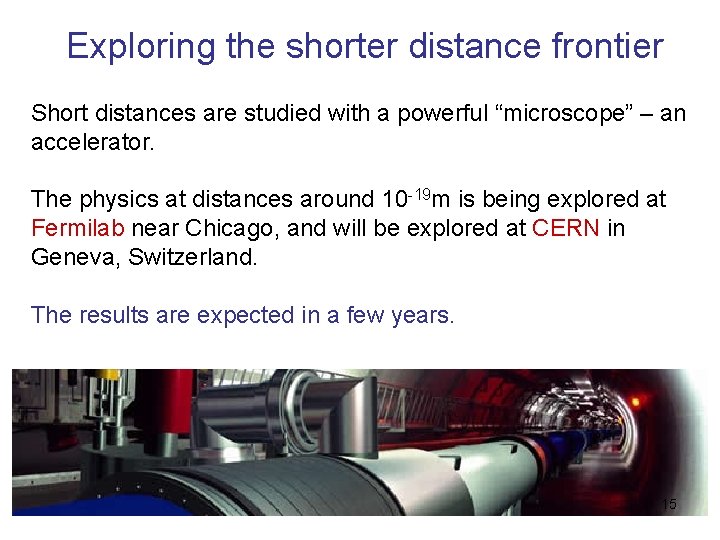 Exploring the shorter distance frontier

Short distances are studied with a powerful “microscope” – an accelerator.

The physics at distances around $10^{-19}$m is being explored at Fermilab near Chicago, and will be explored at CERN in Geneva, Switzerland.

The results are expected in a few years.

15